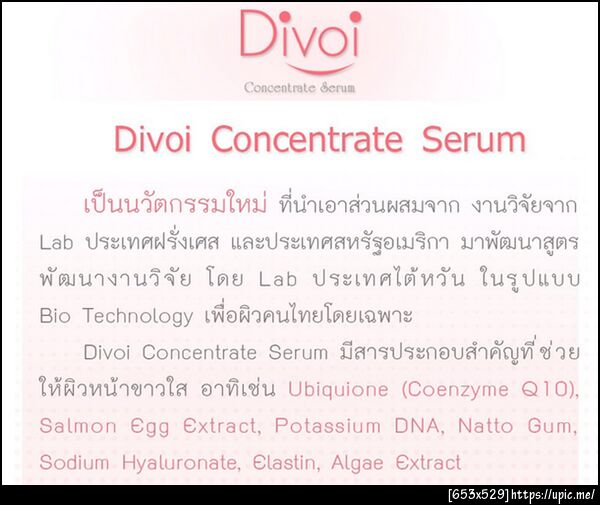 Divoi
Concentrate Serum

Divoi Concentrate Serum

เป็นนวัตกรรมใหม่ ที่นำเอาส่วนผสมจาก งานวิจัยจาก Lab ประเทศฝรั่งเศส และประเทศสหรัฐอเมริกา มาพัฒนาสูตร พัฒนางานวิจัย โดย Lab ประเทศไต้หวัน ในรูปแบบ Bio Technology เพื่อผิวคนไทยโดยเฉพาะ

Divoi Concentrate Serum มีสารประกอบสำคัญที่ช่วยให้ผิวหน้าขาวใส อาทิเช่น Ubiquione (Coenzyme Q10), Salmon Egg Extract, Potassium DNA, Natto Gum, Sodium Hyaluronate, Elastin, Algae Extract

[653x529] https://upic.me/